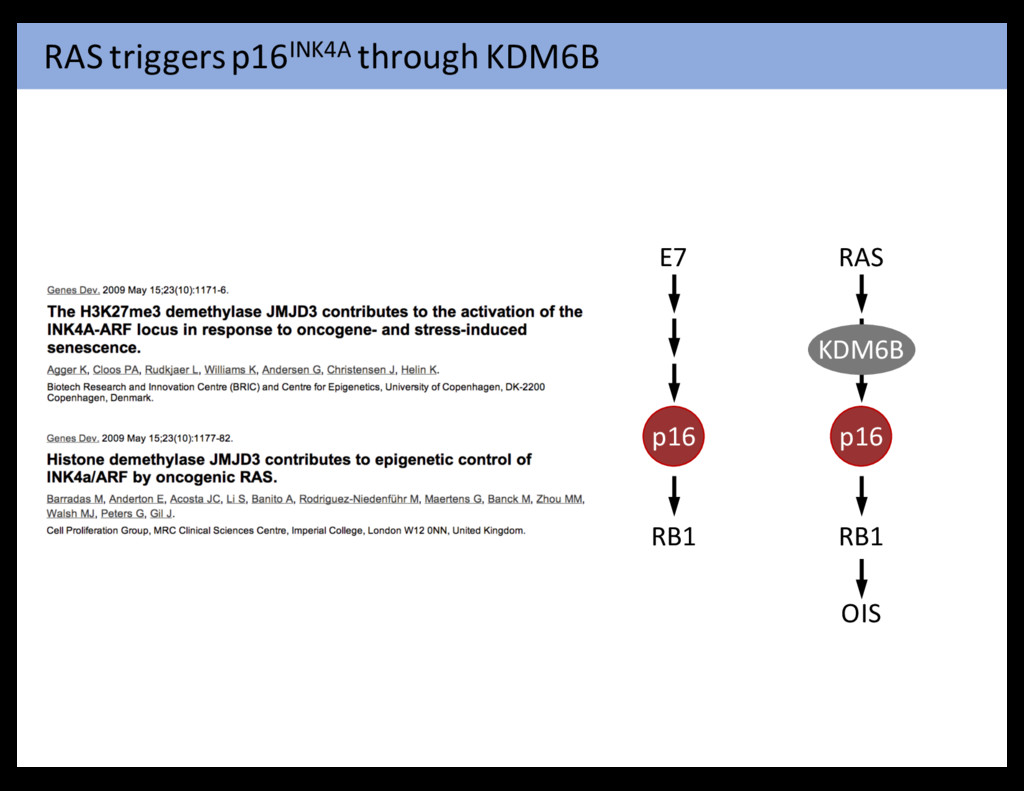 RAS triggers p16$^{INK4A}$ through KDM6B

Genes Dev. 2009 May 15;23(10):1171-6.

The H3K27me3 demethylase JMJD3 contributes to the activation of the INK4A-ARF locus in response to oncogene- and stress-induced senescence.

Agger K, Cloos PA, Rudkjaer L, Williams K, Andersen G, Christensen J, Helin K.

Biotech Research and Innovation Centre (BRIC) and Centre for Epigenetics, University of Copenhagen, DK-2200 Copenhagen, Denmark.

Genes Dev. 2009 May 15;23(10):1177-82.

Histone demethylase JMJD3 contributes to epigenetic control of INK4a/ARF by oncogenic RAS.

Barradas M, Anderton E, Acosta JC, Li S, Banito A, Rodriguez-Niedenführ M, Maertens G, Banck M, Zhou MM, Walsh MJ, Peters G, Gil J.

Cell Proliferation Group, MRC Clinical Sciences Centre, Imperial College, London W12 0NN, United Kingdom.

E7

p16

RB1

RAS

KDM6B

p16

RB1

OIS